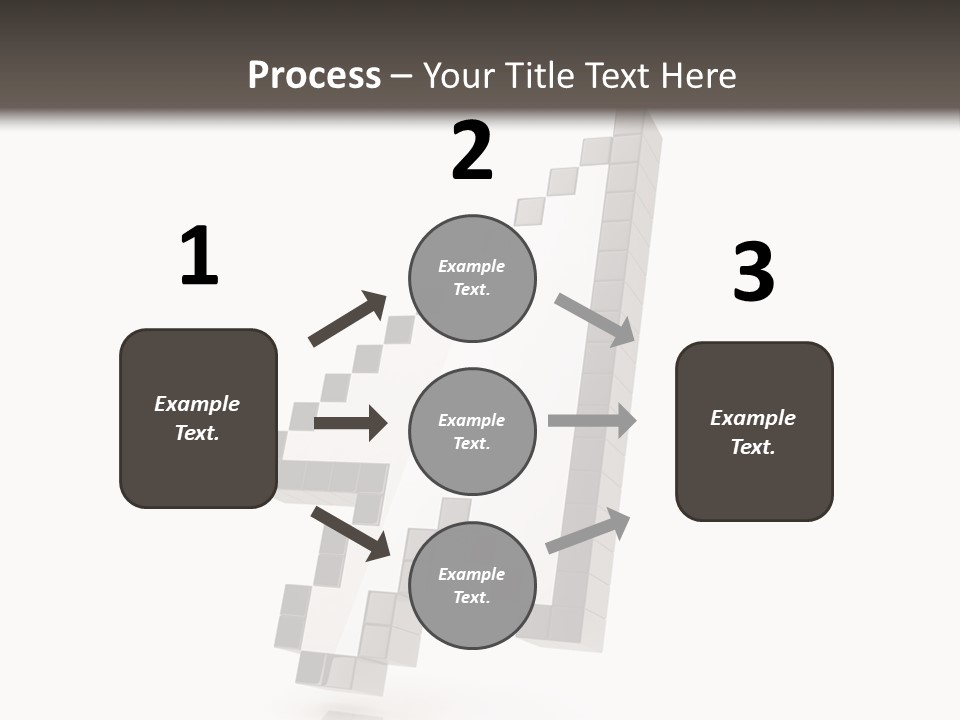 Process – Your Title Text Here

1

Example Text.

2

Example Text.

Example Text.

Example Text.

3

Example Text.